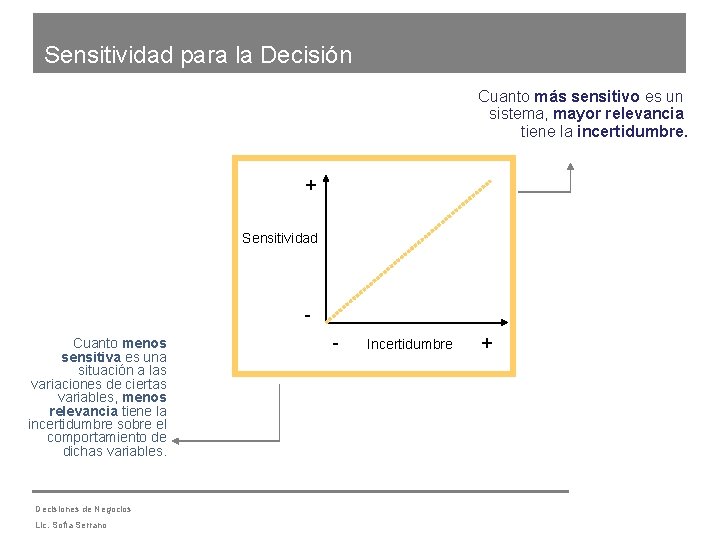 Sensitividad para la Decisión

Cuanto más sensitivo es un sistema, mayor relevancia tiene la incertidumbre.

+

Sensitividad

-

- Incertidumbre +

Cuanto menos sensitiva es una situación a las variaciones de ciertas variables, menos relevancia tiene la incertidumbre sobre el comportamiento de dichas variables.

Decisiones de Negocios

Lic. Sofía Serrano